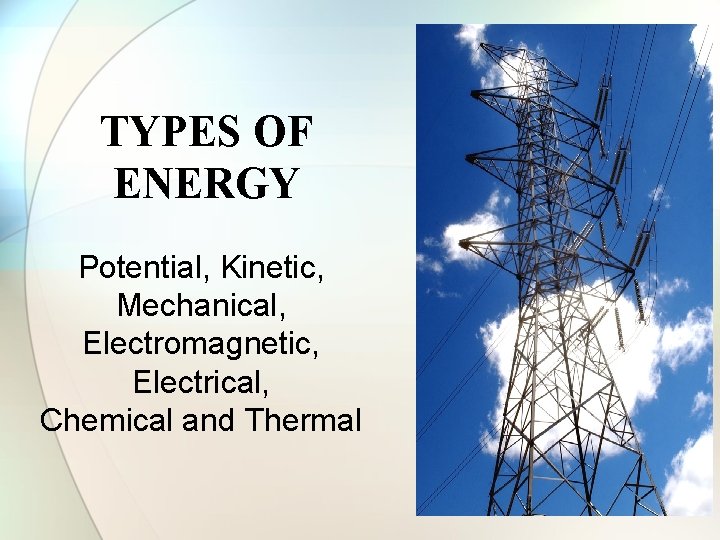 TYPES OF ENERGY

Potential, Kinetic, Mechanical, Electromagnetic, Electrical, Chemical and Thermal